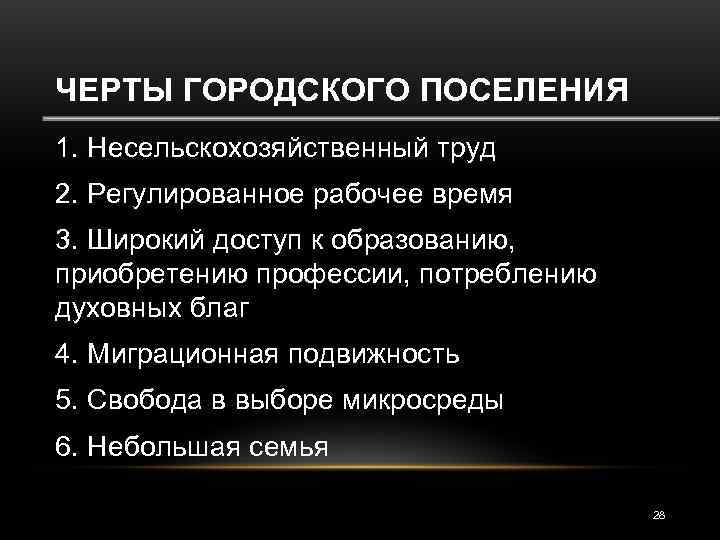 ЧЕРТЫ ГОРОДСКОГО ПОСЕЛЕНИЯ

1. Несельскохозяйственный труд

2. Регулированное рабочее время

3. Широкий доступ к образованию, приобретению профессии, потреблению духовных благ

4. Миграционная подвижность

5. Свобода в выборе микросреды

6. Небольшая семья

28